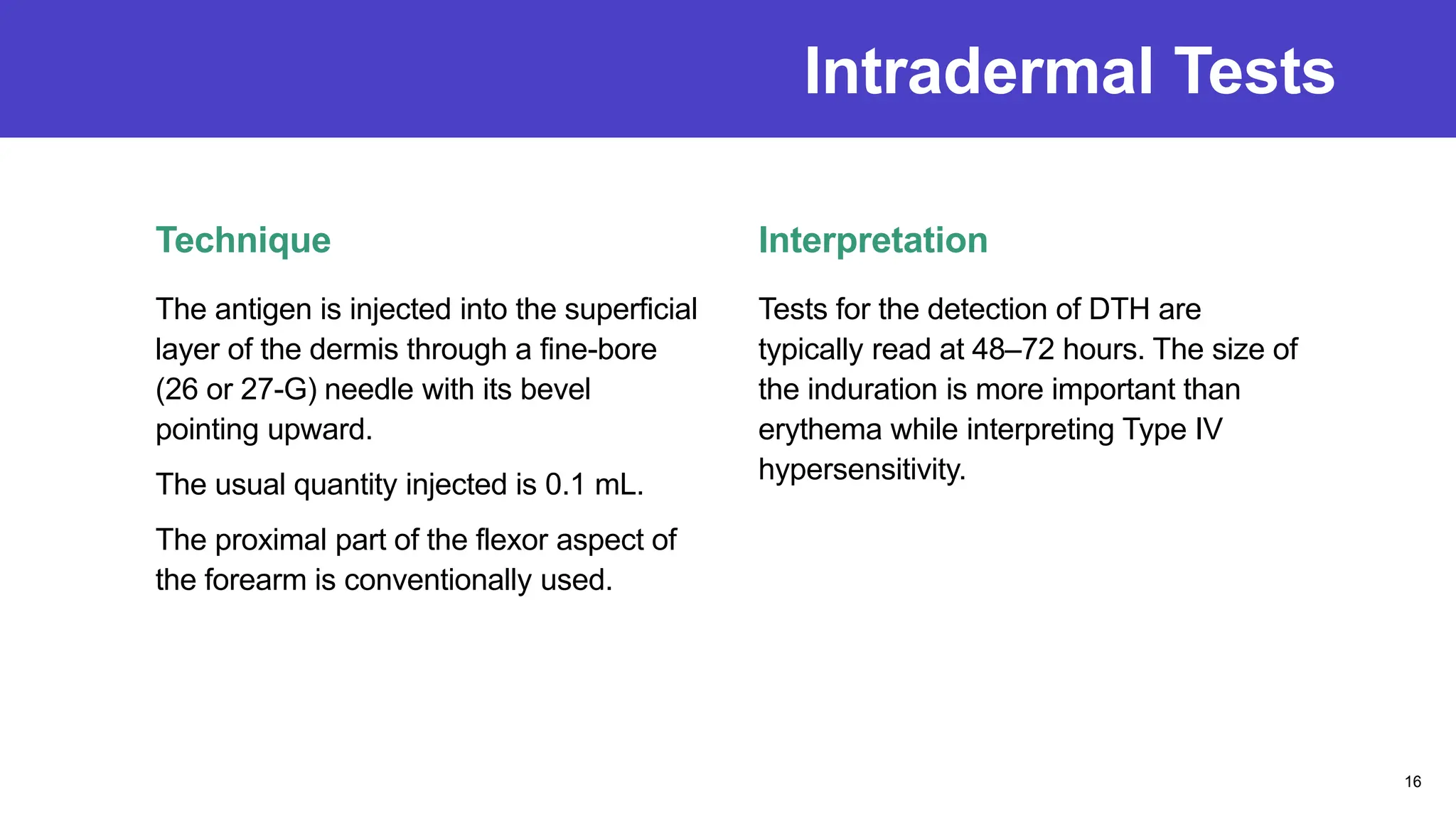 Intradermal Tests

Technique

The antigen is injected into the superficial layer of the dermis through a fine-bore (26 or 27-G) needle with its bevel pointing upward.

The usual quantity injected is 0.1 mL.

The proximal part of the flexor aspect of the forearm is conventionally used.

Interpretation

Tests for the detection of DTH are typically read at 48–72 hours. The size of the induration is more important than erythema while interpreting Type IV hypersensitivity.

16